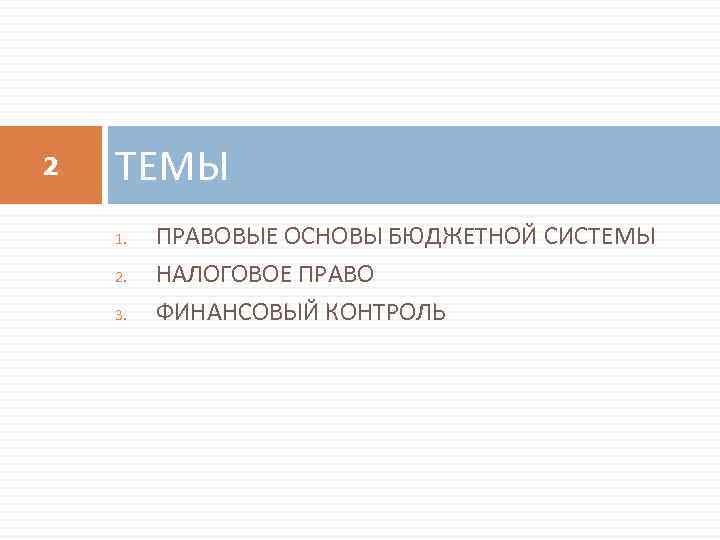 2

ТЕМЫ

1. ПРАВОВЫЕ ОСНОВЫ БЮДЖЕТНОЙ СИСТЕМЫ
2. НАЛОГОВОЕ ПРАВО
3. ФИНАНСОВЫЙ КОНТРОЛЬ